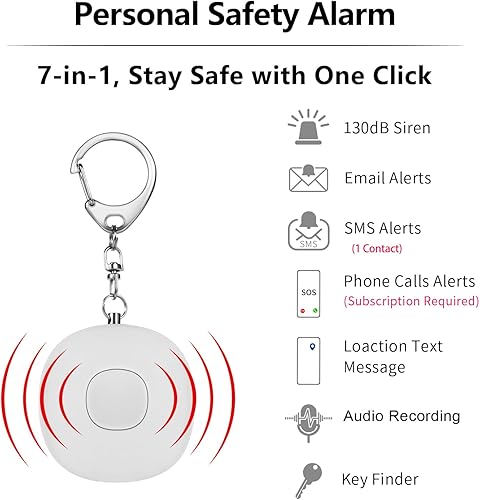 Personal Safety Alarm

7-in-1, Stay Safe with One Click

130dB Siren

Email Alerts

SMS

SMS Alerts
(1 Contact)

SOS

Phone Calls Alerts
(Subscription Required)

Loaction Text Message

Audio Recording

Key Finder